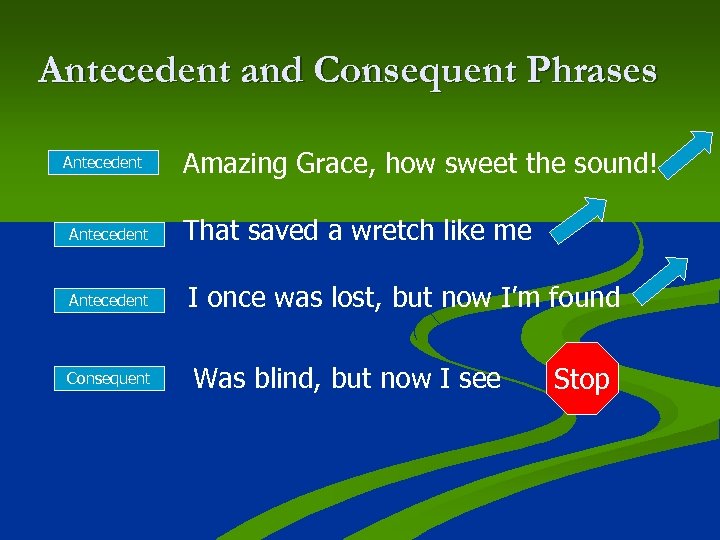 Antecedent and Consequent Phrases

Antecedent

Amazing Grace, how sweet the sound!

Antecedent

That saved a wretch like me

Antecedent

I once was lost, but now I'm found

Consequent

Was blind, but now I see

Stop